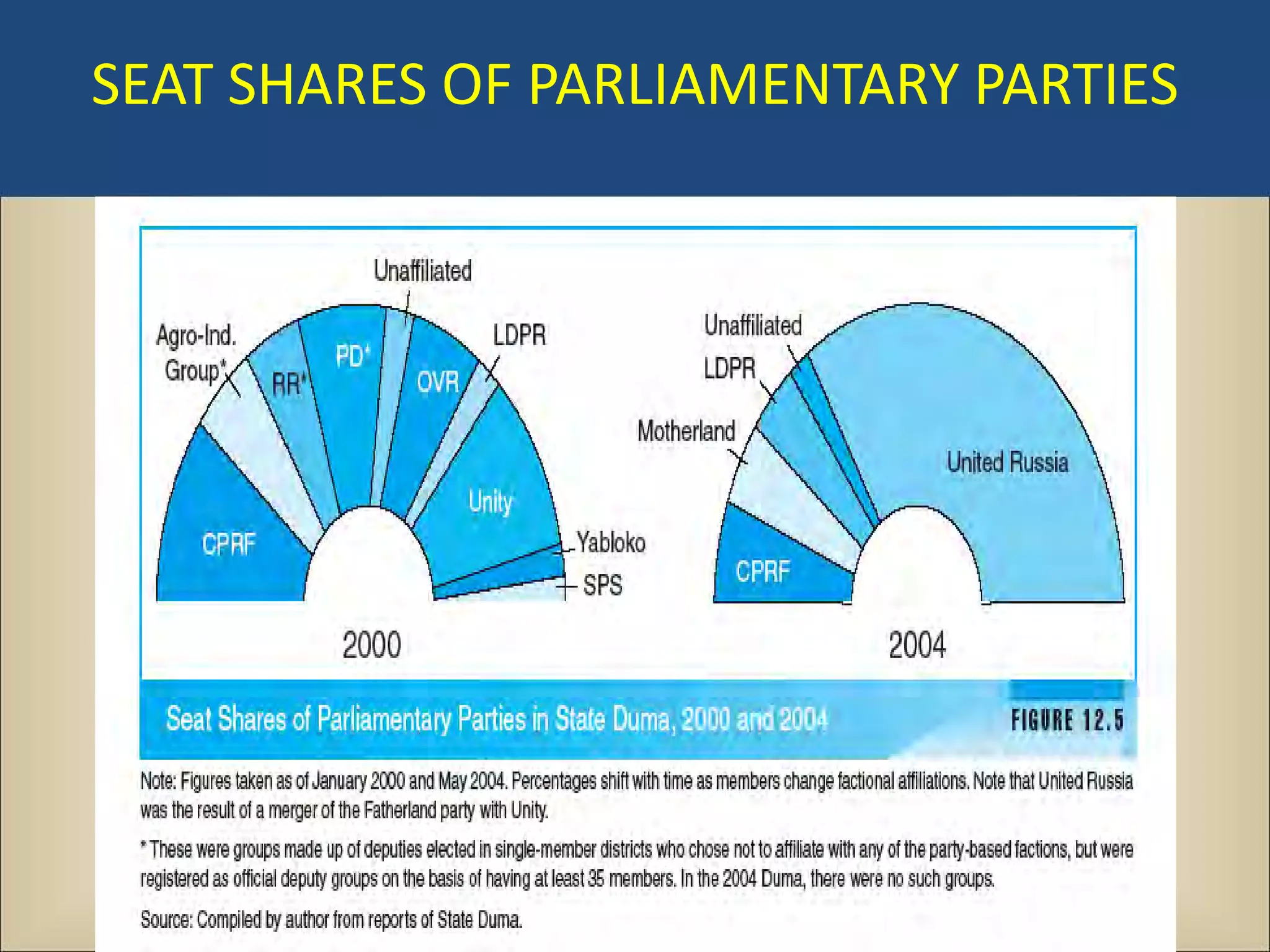 SEAT SHARES OF PARLIAMENTARY PARTIES

Unaffiliated

Agro-Ind. Group*

RR*

PD*

OVR

LDPR

Unity

CPRF

Yabloko

SPS

2000

Unaffiliated

LDPR

Motherland

United Russia

CPRF

2004

Seat Shares of Parliamentary Parties in State Duma, 2000 and 2004

FIGURE 12.5

Note: Figures taken as of January 2000 and May 2004. Percentages shift with time as members change factional affiliations. Note that United Russia was the result of a merger of the Fatherland party with Unity.

* These were groups made up of deputies elected in single-member districts who chose not to affiliate with any of the party-based factions, but were registered as official deputy groups on the basis of having at least 35 members. In the 2004 Duma, there were no such groups.

Source: Compiled by author from reports of State Duma.